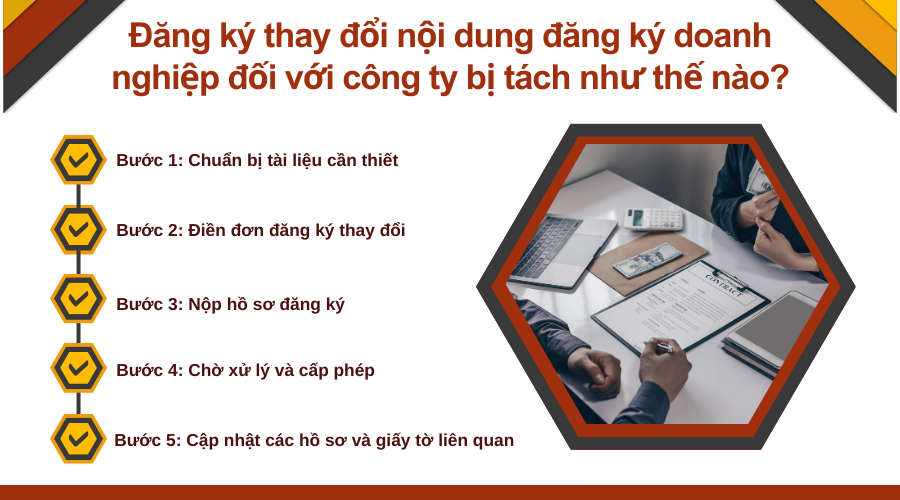 Đăng ký thay đổi nội dung đăng ký doanh nghiệp đối với công ty bị tách như thế nào?

Bước 1: Chuẩn bị tài liệu cần thiết

Bước 2: Điền đơn đăng ký thay đổi

Bước 3: Nộp hồ sơ đăng ký

Bước 4: Chờ xử lý và cấp phép

Bước 5: Cập nhật các hồ sơ và giấy tờ liên quan

CONTRACT